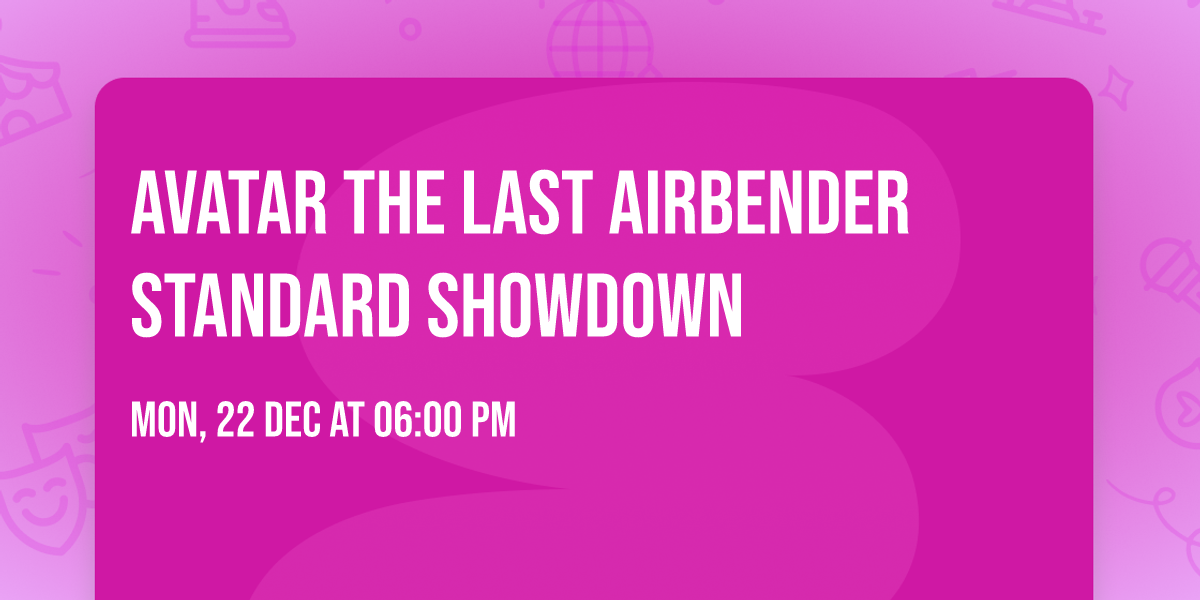 AVATAR THE LAST AIRBENDER STANDARD SHOWDOWN

MON, 22 DEC AT 06:00 PM